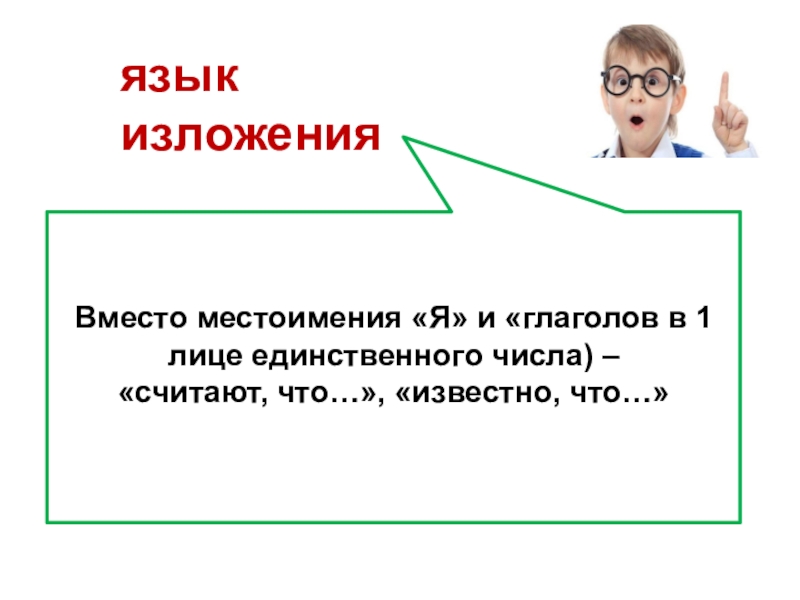 язык изложения

Вместо местоимения «Я» и «глаголов в 1 лице единственного числа) – «считают, что…», «известно, что…»